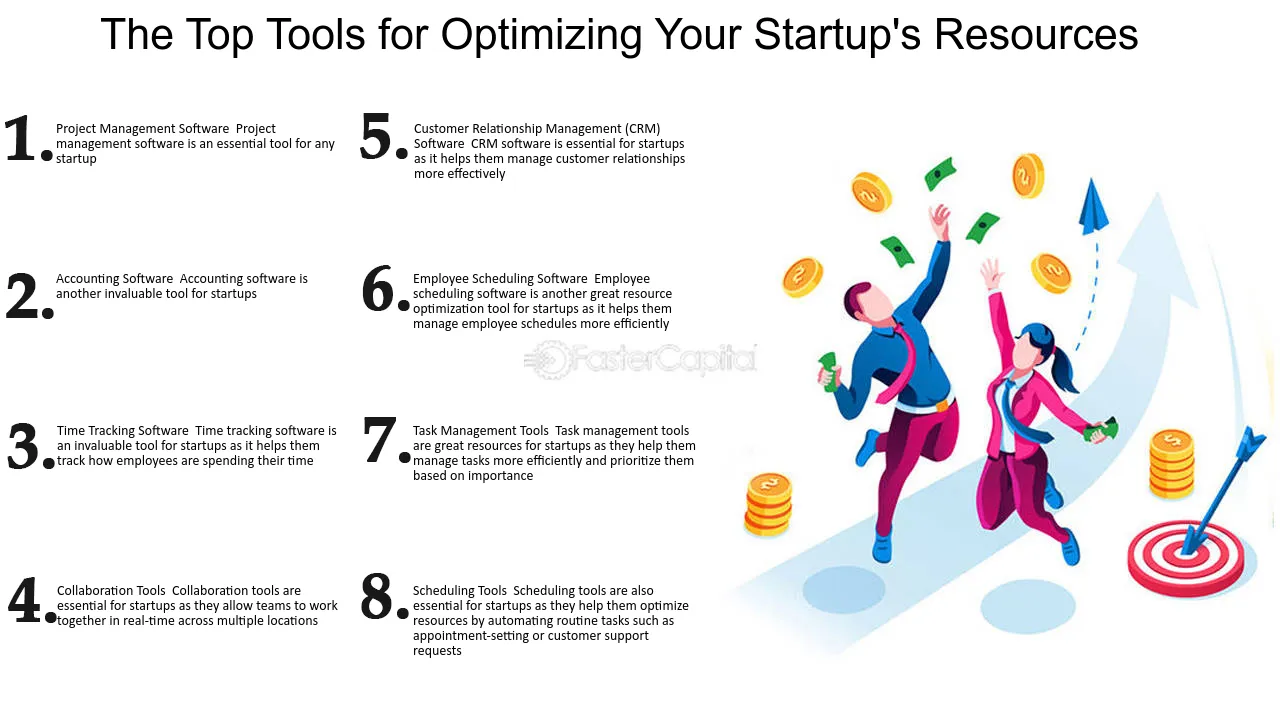 The Top Tools for Optimizing Your Startup's Resources

1. Project Management Software Project management software is an essential tool for any startup

2. Accounting Software Accounting software is another invaluable tool for startups

3. Time Tracking Software Time tracking software is an invaluable tool for startups as it helps them track how employees are spending their time

4. Collaboration Tools Collaboration tools are essential for startups as they allow teams to work together in real-time across multiple locations

5. Customer Relationship Management (CRM) Software CRM software is essential for startups as it helps them manage customer relationships more effectively

6. Employee Scheduling Software Employee scheduling software is another great resource optimization tool for startups as it helps them manage employee schedules more efficiently

7. Task Management Tools Task management tools are great resources for startups as they help them manage tasks more efficiently and prioritize them based on importance

8. Scheduling Tools Scheduling tools are also essential for startups as they help them optimize resources by automating routine tasks such as appointment-setting or customer support requests

FasterCapital